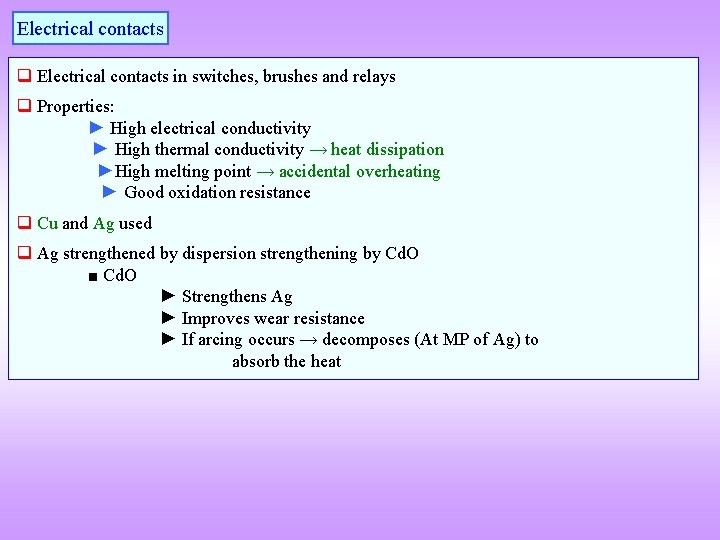 Electrical contacts

❑ Electrical contacts in switches, brushes and relays

❑ Properties:
► High electrical conductivity
► High thermal conductivity → heat dissipation
► High melting point → accidental overheating
► Good oxidation resistance

❑ Cu and Ag used

❑ Ag strengthened by dispersion strengthening by CdO
■ CdO
► Strengthens Ag
► Improves wear resistance
► If arcing occurs → decomposes (At MP of Ag) to absorb the heat